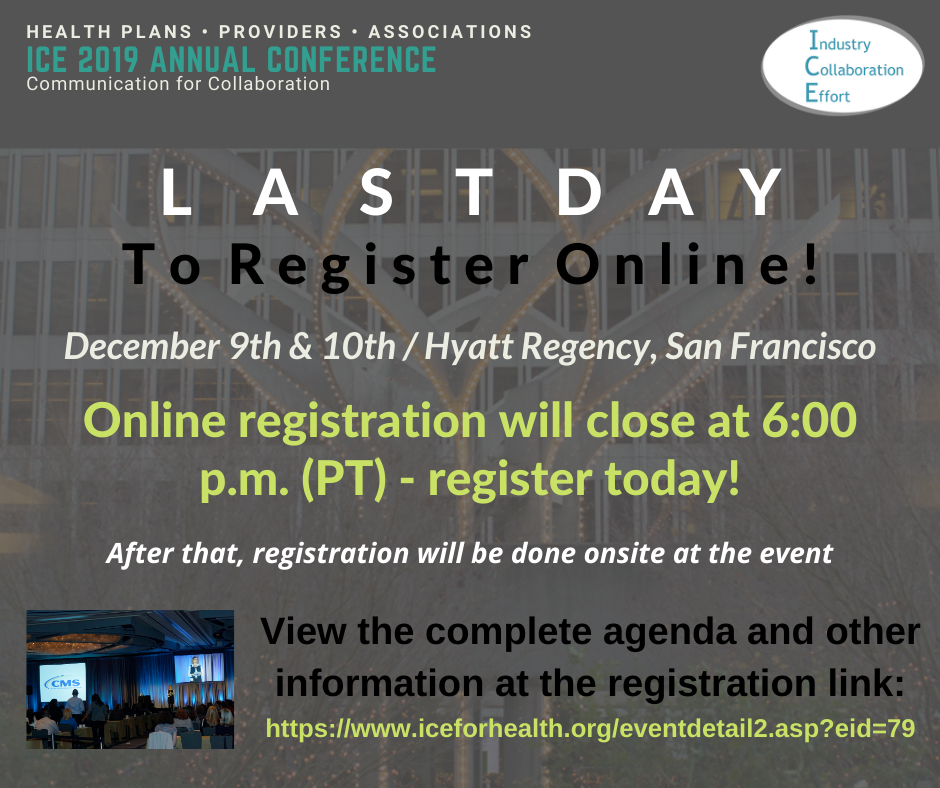 HEALTH PLANS • PROVIDERS • ASSOCIATIONS
ICE 2019 ANNUAL CONFERENCE
Communication for Collaboration

Industry
Collaboration
Effort

LAST DAY
To Register Online!

December 9th & 10th / Hyatt Regency, San Francisco

Online registration will close at 6:00 p.m. (PT) - register today!

After that, registration will be done onsite at the event

CMS

View the complete agenda and other information at the registration link:
https://www.iceforhealth.org/eventdetail2.asp?eid=79